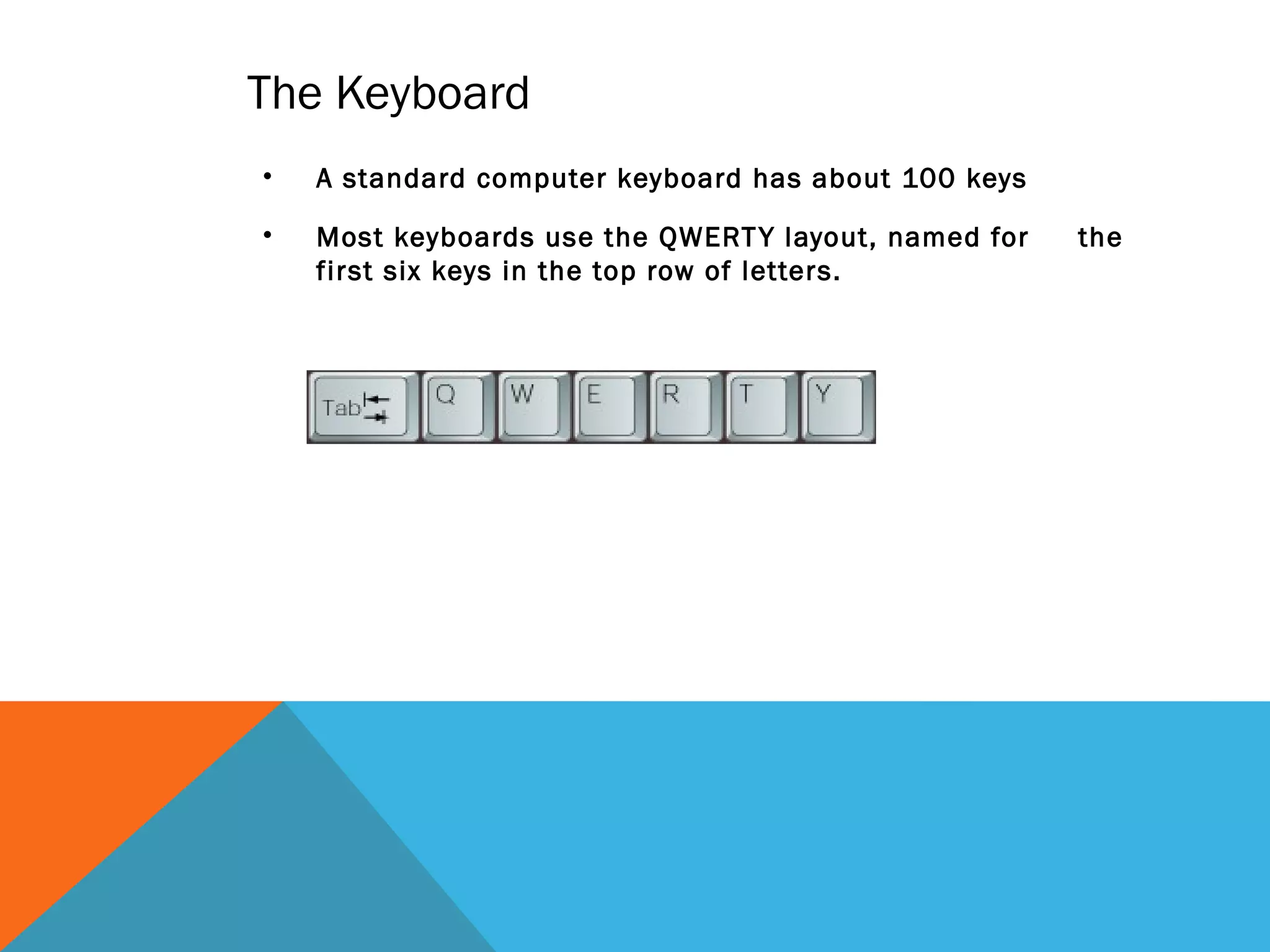 The Keyboard

• A standard computer keyboard has about 100 keys

• Most keyboards use the QWERTY layout, named for the first six keys in the top row of letters.

Tab Q W E R T Y